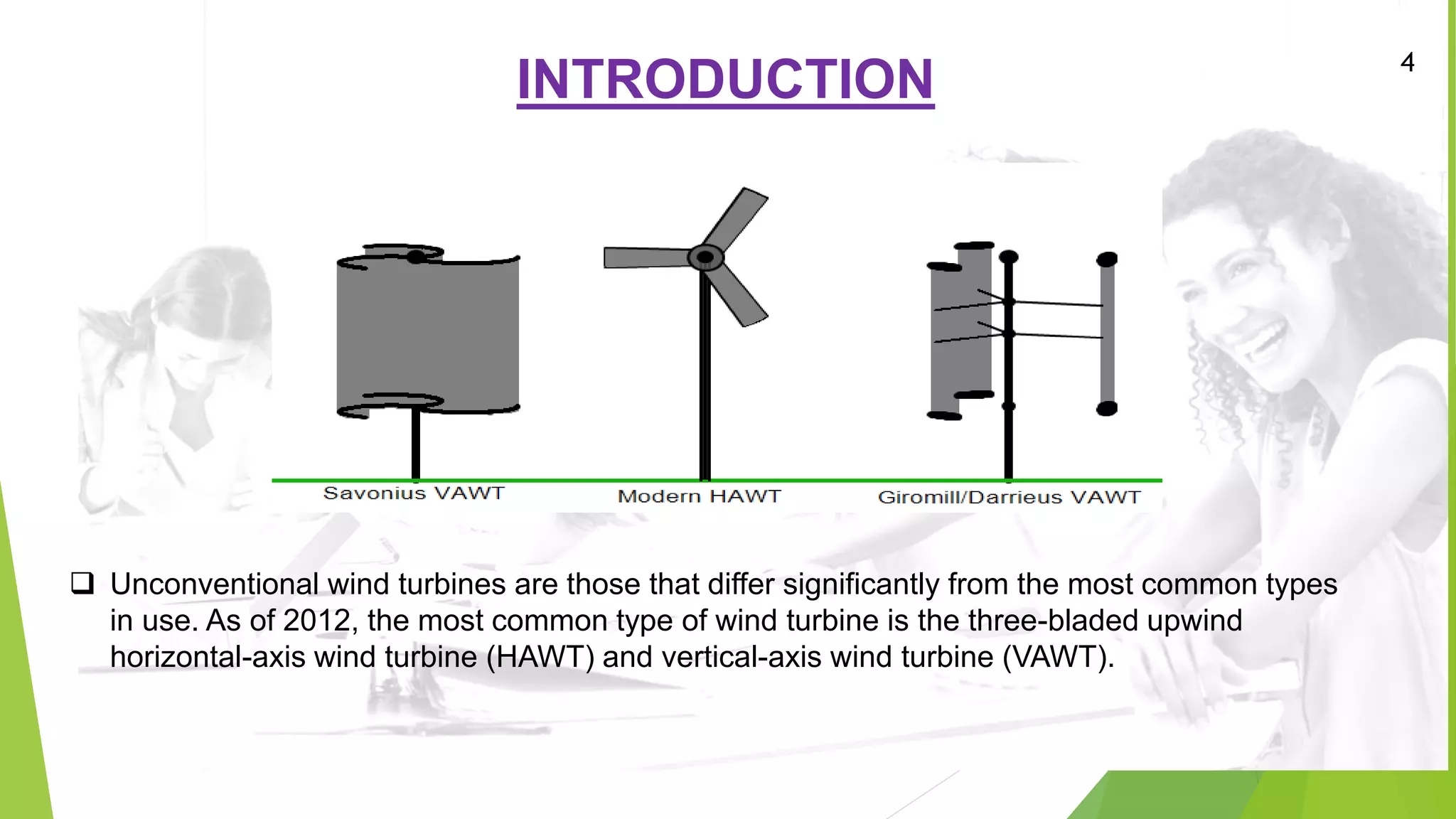 INTRODUCTION

4

Savonius VAWT

Modern HAWT

Giromill/Darrieus VAWT

❑ Unconventional wind turbines are those that differ significantly from the most common types in use. As of 2012, the most common type of wind turbine is the three-bladed upwind horizontal-axis wind turbine (HAWT) and vertical-axis wind turbine (VAWT).